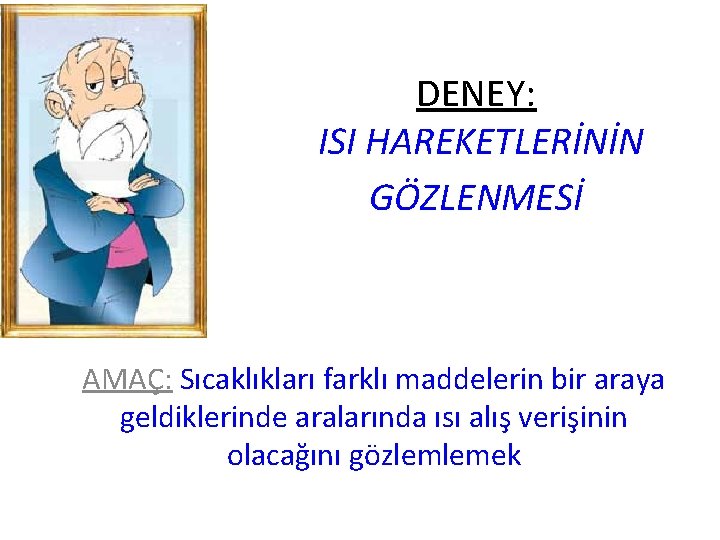 DENEY:
ISI HAREKETLERİNİN GÖZLENMESİ

AMAÇ: Sıcaklıkları farklı maddelerin bir araya geldiklerinde aralarında ısı alış verişinin olacağını gözlemlemek